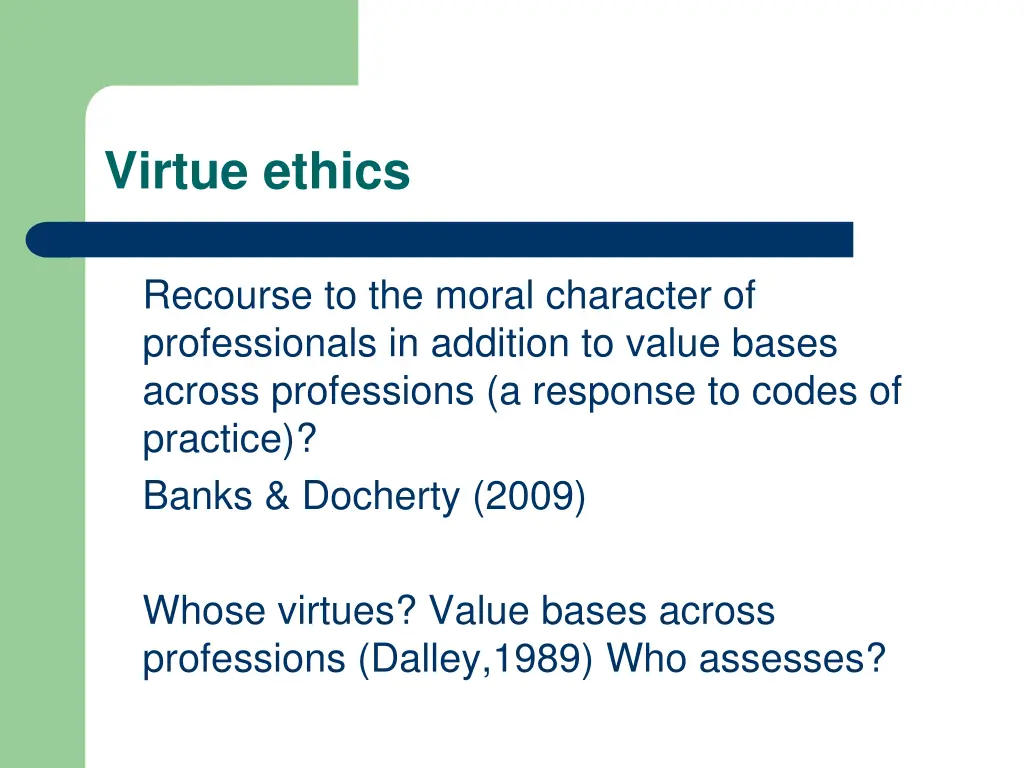 Virtue ethics

Recourse to the moral character of professionals in addition to value bases across professions (a response to codes of practice)?
Banks & Docherty (2009)

Whose virtues? Value bases across professions (Dalley,1989) Who assesses?